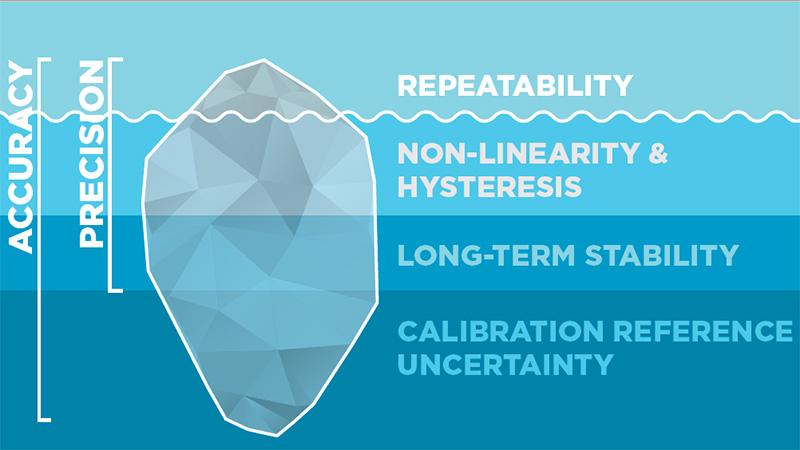 ACCURACY

PRECISION

REPEATABILITY

NON-LINEARITY & HYSTERESIS

LONG-TERM STABILITY

CALIBRATION REFERENCE UNCERTAINTY